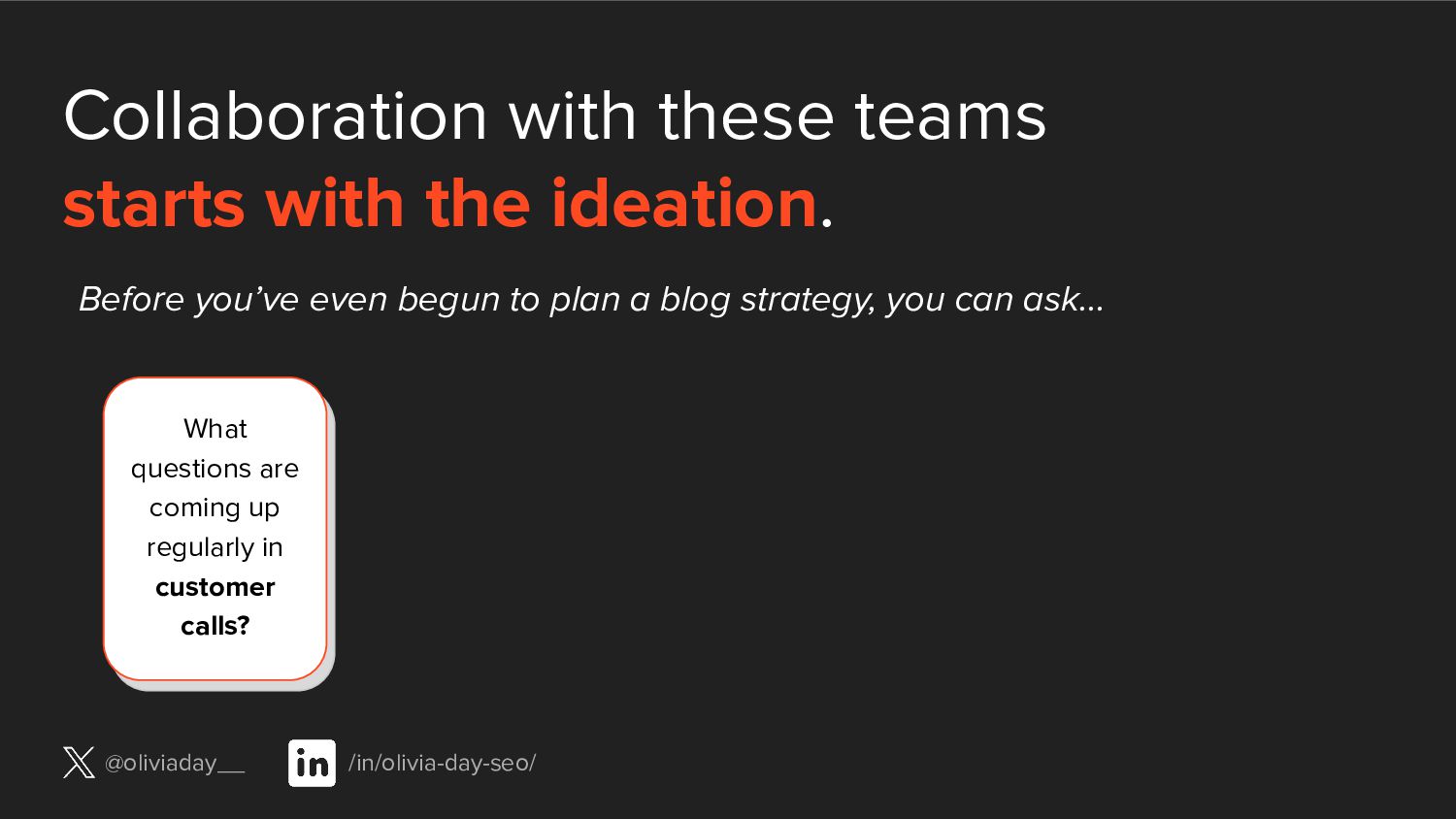 Collaboration with these teams
starts with the ideation.

Before you've even begun to plan a blog strategy, you can ask...

What questions are coming up regularly in customer calls?

@oliviaday__ in /in/olivia-day-seo/